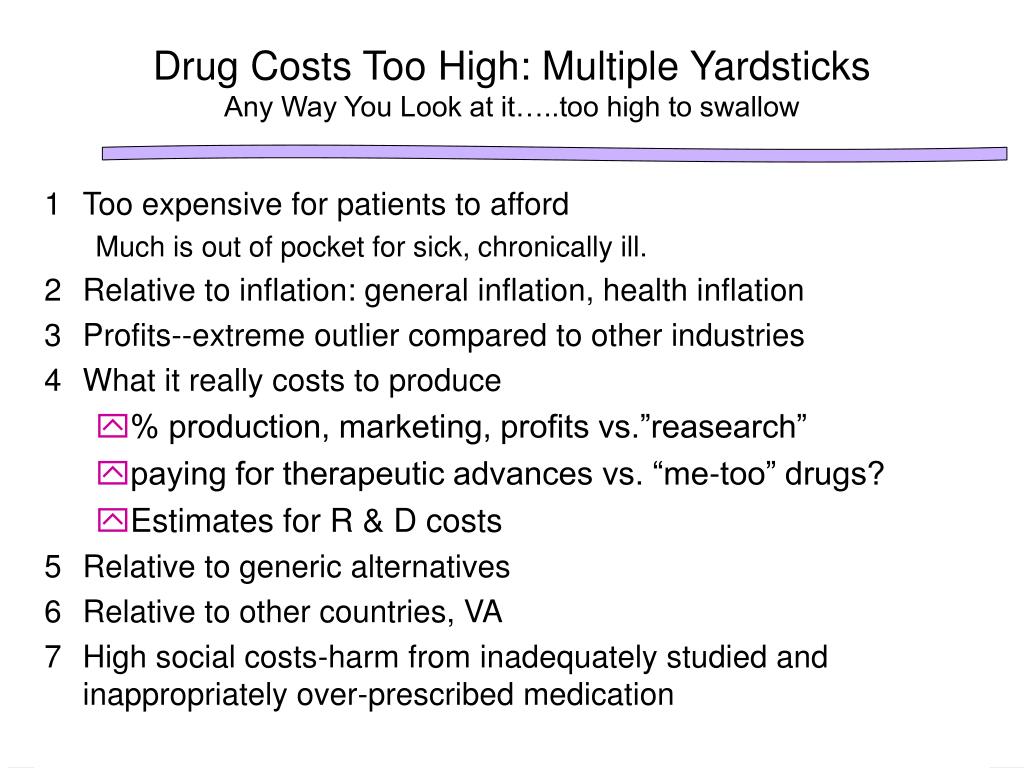 Drug Costs Too High: Multiple Yardsticks
Any Way You Look at it…..too high to swallow

1 Too expensive for patients to afford
Much is out of pocket for sick, chronically ill.
2 Relative to inflation: general inflation, health inflation
3 Profits--extreme outlier compared to other industries
4 What it really costs to produce
% production, marketing, profits vs.”reasearch”
paying for therapeutic advances vs. “me-too” drugs?
Estimates for R & D costs
5 Relative to generic alternatives
6 Relative to other countries, VA
7 High social costs-harm from inadequately studied and inappropriately over-prescribed medication